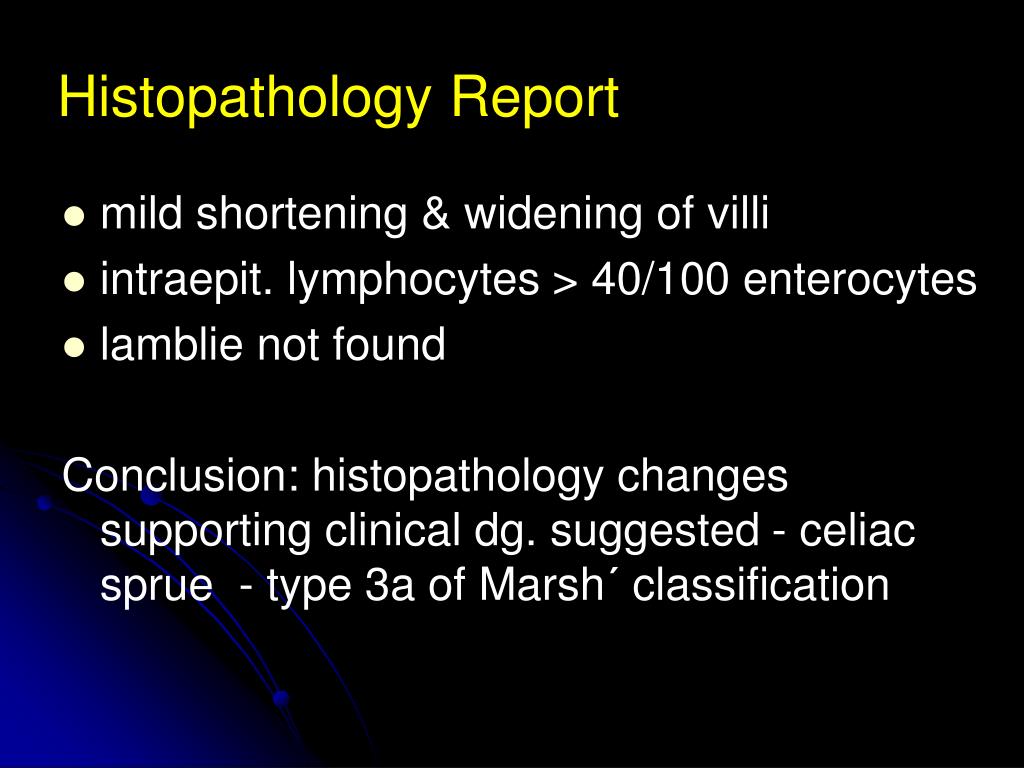 Histopathology Report

- mild shortening & widening of villi
- intraepit. lymphocytes > 40/100 enterocytes
- lamblie not found

Conclusion: histopathology changes supporting clinical dg. suggested - celiac sprue - type 3a of Marsh´ classification